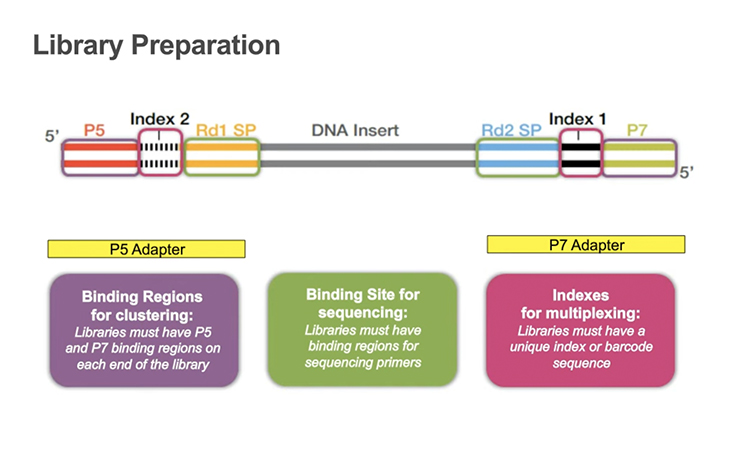 Library Preparation

5'
P5
Index 2
Rd1 SP
DNA Insert
Rd2 SP
Index 1
P7
5'

P5 Adapter

P7 Adapter

Binding Regions for clustering:
Libraries must have P5 and P7 binding regions on each end of the library

Binding Site for sequencing:
Libraries must have binding regions for sequencing primers

Indexes for multiplexing:
Libraries must have a unique index or barcode sequence